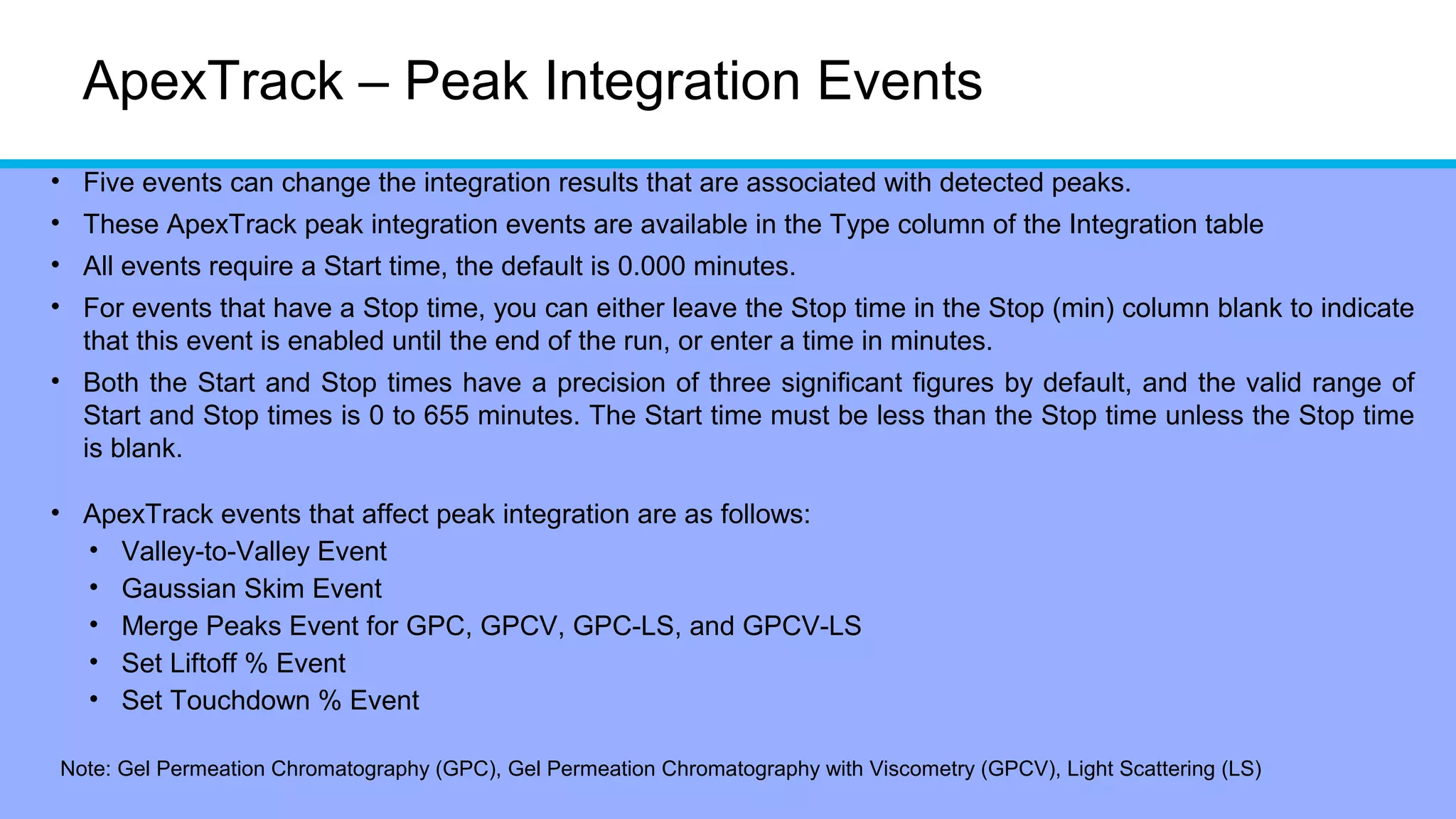 ApexTrack – Peak Integration Events

• Five events can change the integration results that are associated with detected peaks.
• These ApexTrack peak integration events are available in the Type column of the Integration table
• All events require a Start time, the default is 0.000 minutes.
• For events that have a Stop time, you can either leave the Stop time in the Stop (min) column blank to indicate that this event is enabled until the end of the run, or enter a time in minutes.
• Both the Start and Stop times have a precision of three significant figures by default, and the valid range of Start and Stop times is 0 to 655 minutes. The Start time must be less than the Stop time unless the Stop time is blank.

• ApexTrack events that affect peak integration are as follows:
  • Valley-to-Valley Event
  • Gaussian Skim Event
  • Merge Peaks Event for GPC, GPCV, GPC-LS, and GPCV-LS
  • Set Liftoff % Event
  • Set Touchdown % Event

Note: Gel Permeation Chromatography (GPC), Gel Permeation Chromatography with Viscometry (GPCV), Light Scattering (LS)